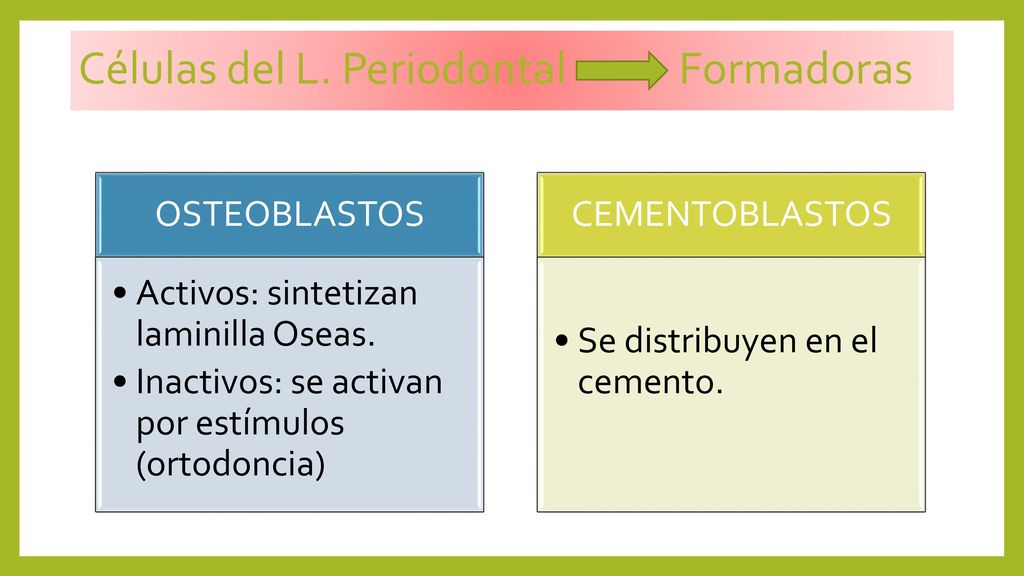 Células del L. Periodontal Formadoras

OSTEOBLASTOS

• Activos: sintetizan laminilla Oseas.
• Inactivos: se activan por estímulos (ortodoncia)

CEMENTOBLASTOS

• Se distribuyen en el cemento.